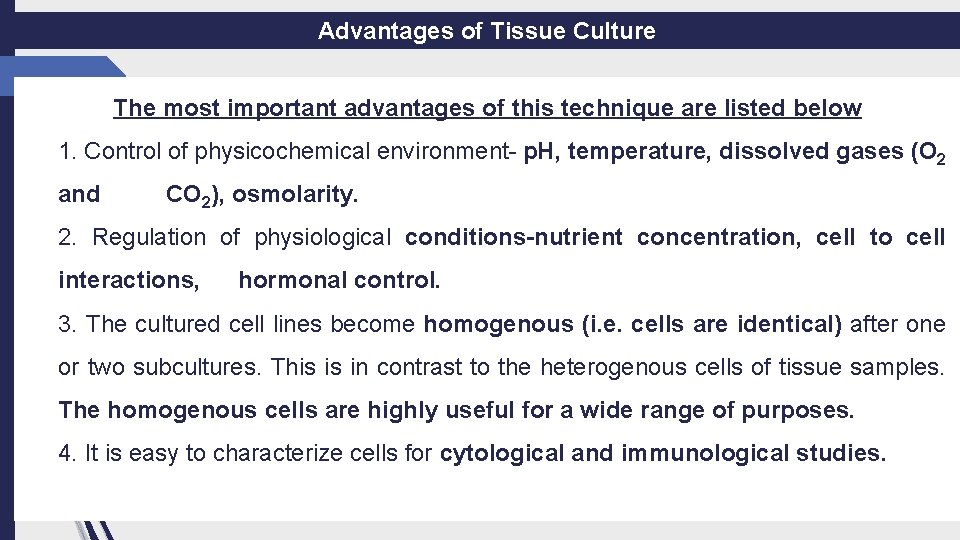 Advantages of Tissue Culture

The most important advantages of this technique are listed below

1. Control of physicochemical environment- pH, temperature, dissolved gases ($O_2$ and $CO_2$), osmolarity.

2. Regulation of physiological conditions-nutrient concentration, cell to cell interactions, hormonal control.

3. The cultured cell lines become homogenous (i.e. cells are identical) after one or two subcultures. This is in contrast to the heterogenous cells of tissue samples. The homogenous cells are highly useful for a wide range of purposes.

4. It is easy to characterize cells for cytological and immunological studies.